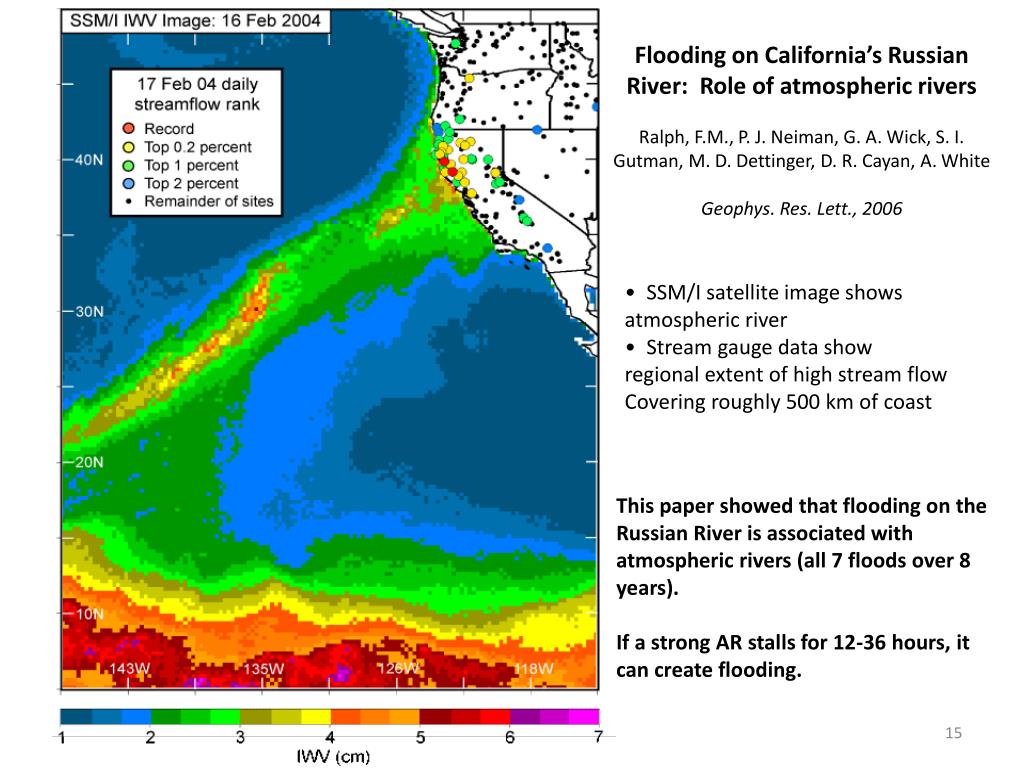 SSM/I IWV Image: 16 Feb 2004

17 Feb 04 daily streamflow rank

Record
Top 0.2 percent
Top 1 percent
Top 2 percent
Remainder of sites

40N
30N
20N
10N
143W
135W
126W
118W

1 2 3 4 5 6 7
IWV (cm)

Flooding on California's Russian River: Role of atmospheric rivers

Ralph, F.M., P. J. Neiman, G. A. Wick, S. I. Gutman, M. D. Dettinger, D. R. Cayan, A. White

Geophys. Res. Lett., 2006

• SSM/I satellite image shows atmospheric river
• Stream gauge data show regional extent of high stream flow Covering roughly 500 km of coast

This paper showed that flooding on the Russian River is associated with atmospheric rivers (all 7 floods over 8 years).

If a strong AR stalls for 12-36 hours, it can create flooding.

15